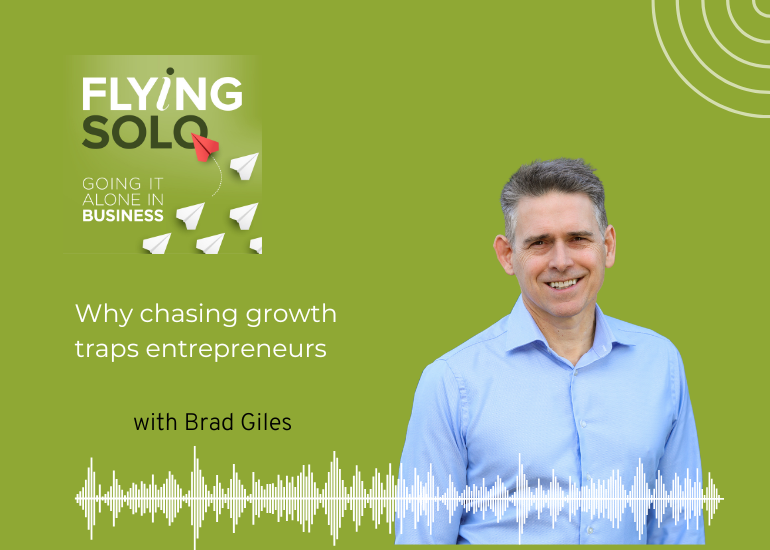 FLYING SOLO

GOING IT ALONE IN BUSINESS

Why chasing growth traps entrepreneurs

with Brad Giles